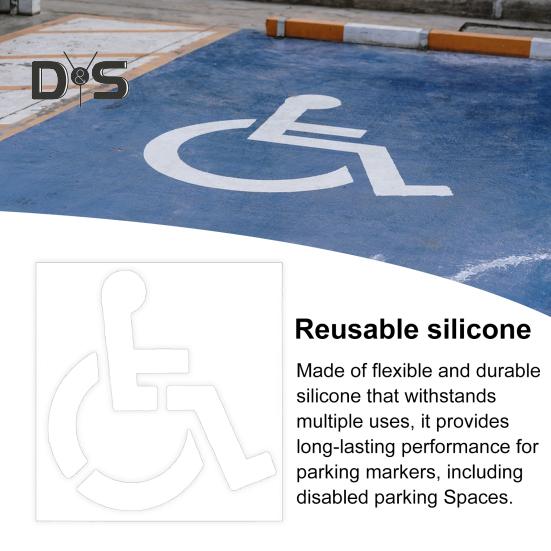 D&S

Reusable silicone

Made of flexible and durable silicone that withstands multiple uses, it provides long-lasting performance for parking markers, including disabled parking Spaces.